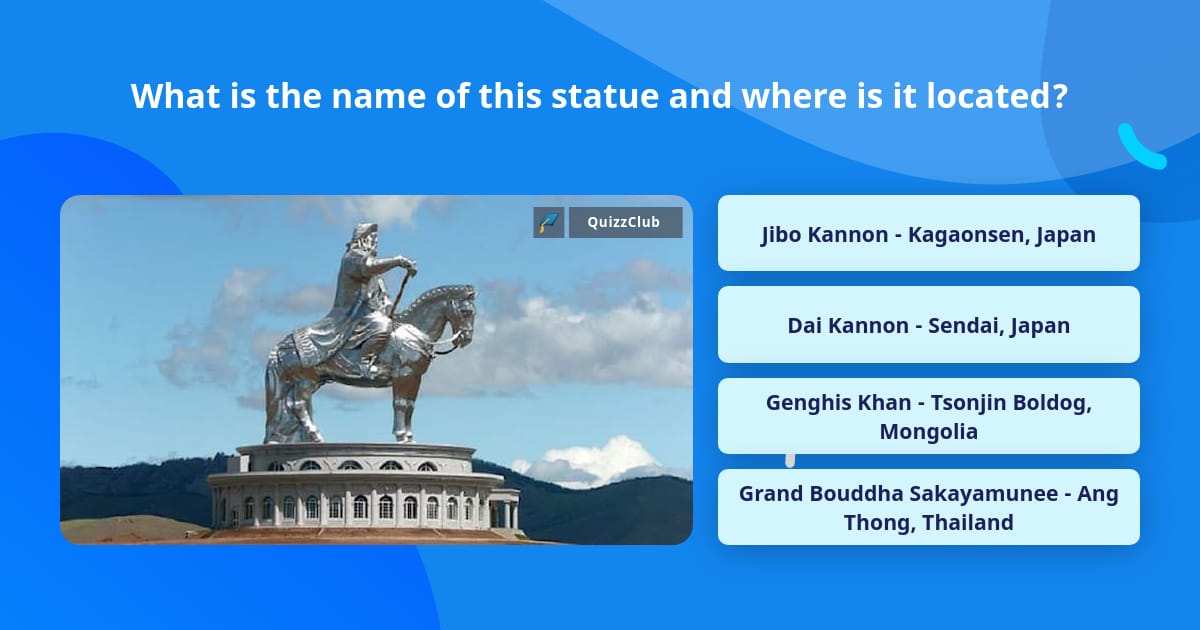 What is the name of this statue and where is it located?

QuizzClub

Jibo Kannon - Kagaonsen, Japan

Dai Kannon - Sendai, Japan

Genghis Khan - Tsonjin Boldog, Mongolia

Grand Bouddha Sakayamunee - Ang Thong, Thailand